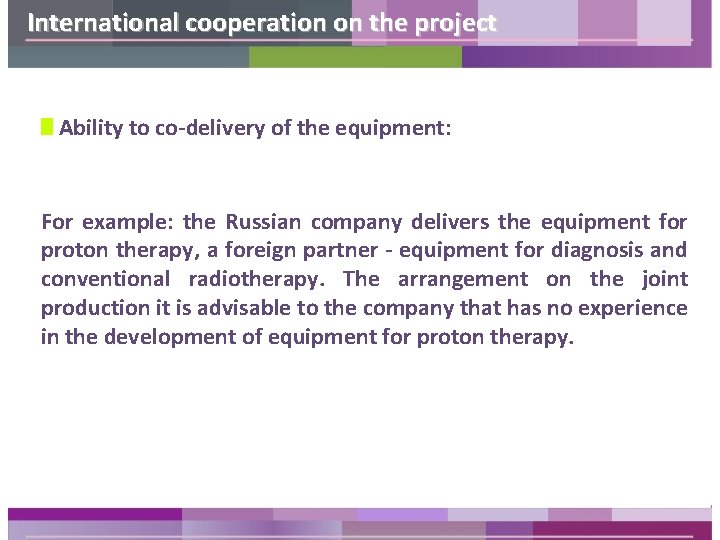 International cooperation on the project

Ability to co-delivery of the equipment:

For example: the Russian company delivers the equipment for proton therapy, a foreign partner - equipment for diagnosis and conventional radiotherapy. The arrangement on the joint production it is advisable to the company that has no experience in the development of equipment for proton therapy.